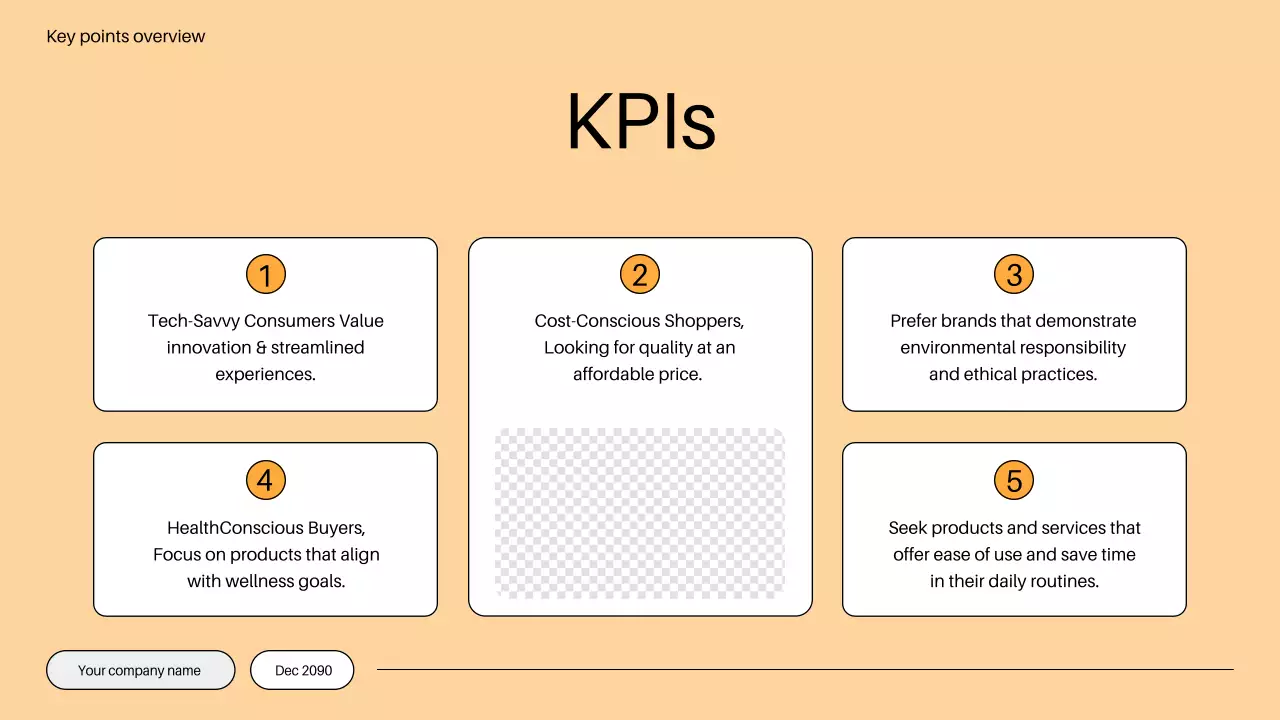 Key points overview

KPIs

1

Tech-Savvy Consumers Value innovation & streamlined experiences.

2

Cost-Conscious Shoppers, Looking for quality at an affordable price.

3

Prefer brands that demonstrate environmental responsibility and ethical practices.

4

HealthConscious Buyers, Focus on products that align with wellness goals.

5

Seek products and services that offer ease of use and save time in their daily routines.

Your company name

Dec 2090